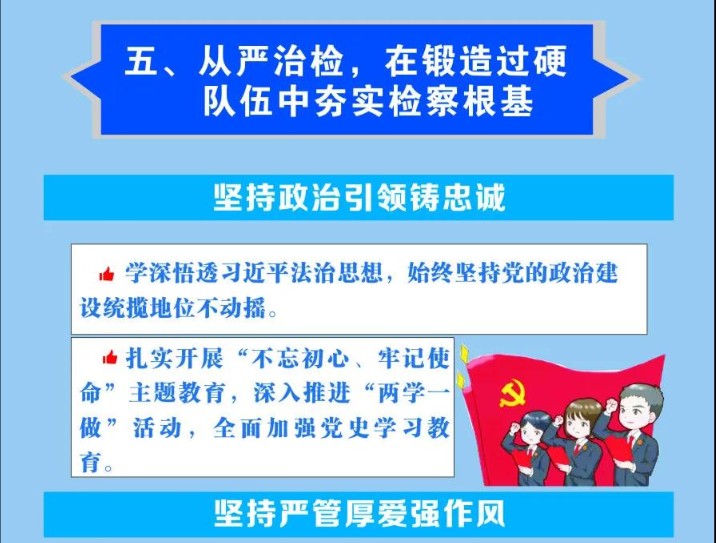 五、从严治检，在锻造过硬队伍中夯实检察根基

坚持政治引领铸忠诚

学深悟透习近平法治思想，始终坚持党的政治建设统揽地位不动摇。

扎实开展“不忘初心、牢记使命”主题教育，深入推进“两学一做”活动，全面加强党史学习教育。

坚持严管厚爱强作风